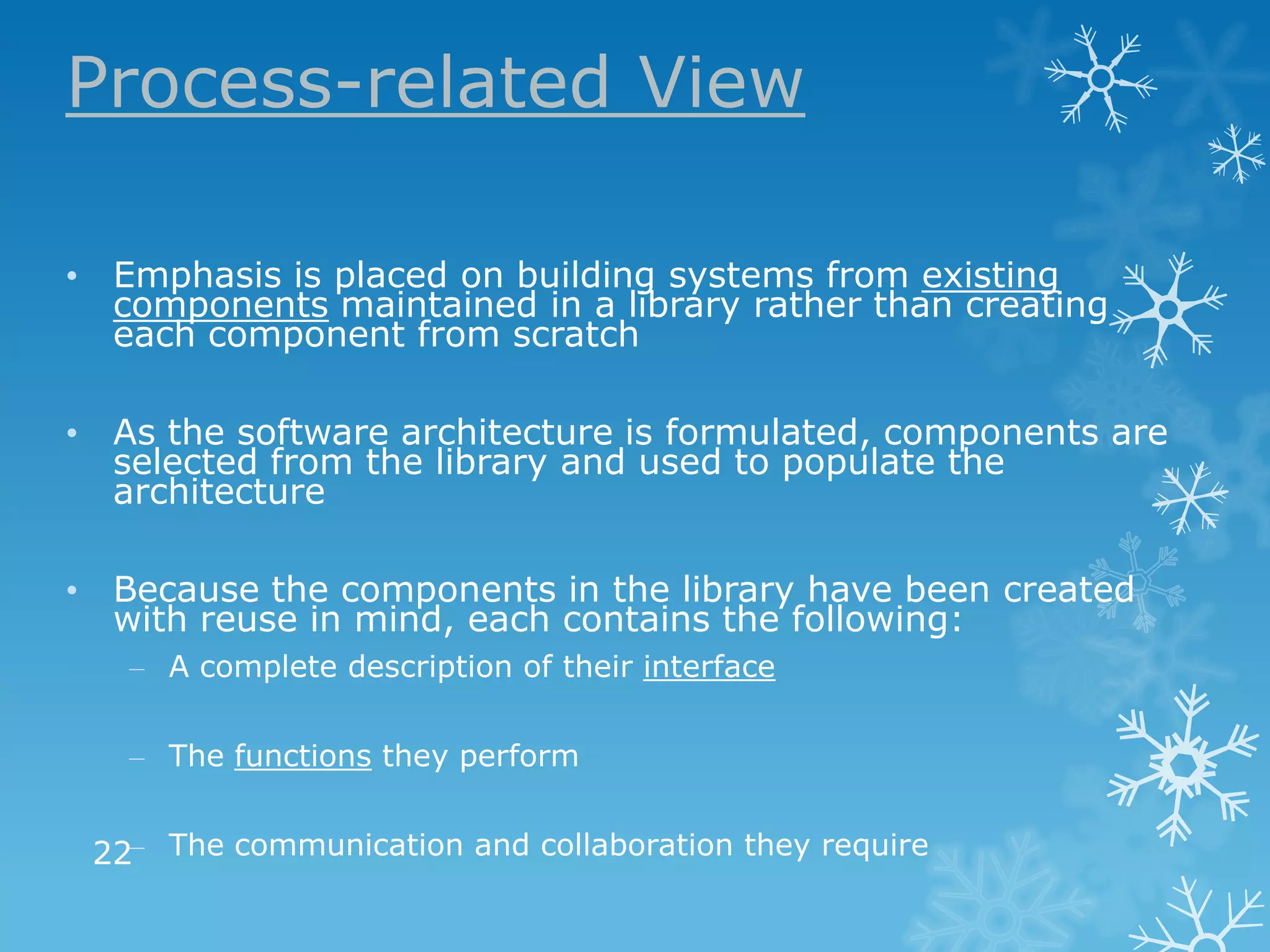 Process-related View

• Emphasis is placed on building systems from existing components maintained in a library rather than creating each component from scratch

• As the software architecture is formulated, components are selected from the library and used to populate the architecture

• Because the components in the library have been created with reuse in mind, each contains the following:
  – A complete description of their interface
  – The functions they perform
  – The communication and collaboration they require

22